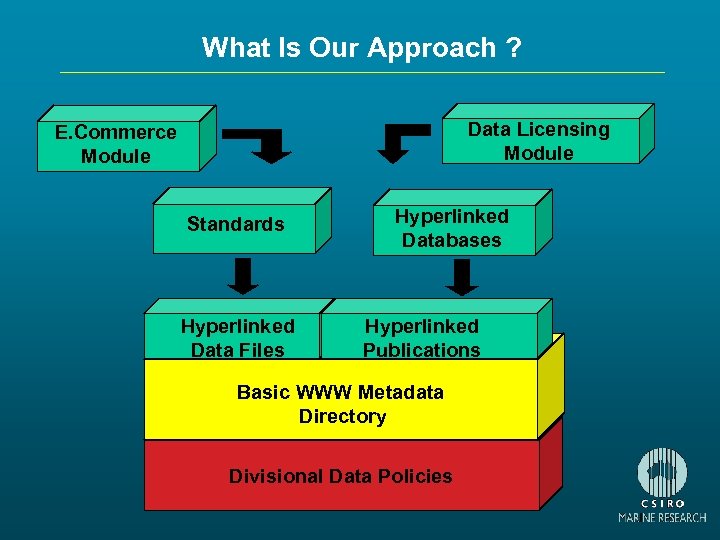 What Is Our Approach ?

E.Commerce Module

Data Licensing Module

Standards

Hyperlinked Databases

Hyperlinked Data Files

Hyperlinked Publications

Basic WWW Metadata Directory

Divisional Data Policies

CSIRO
MARINE RESEARCH